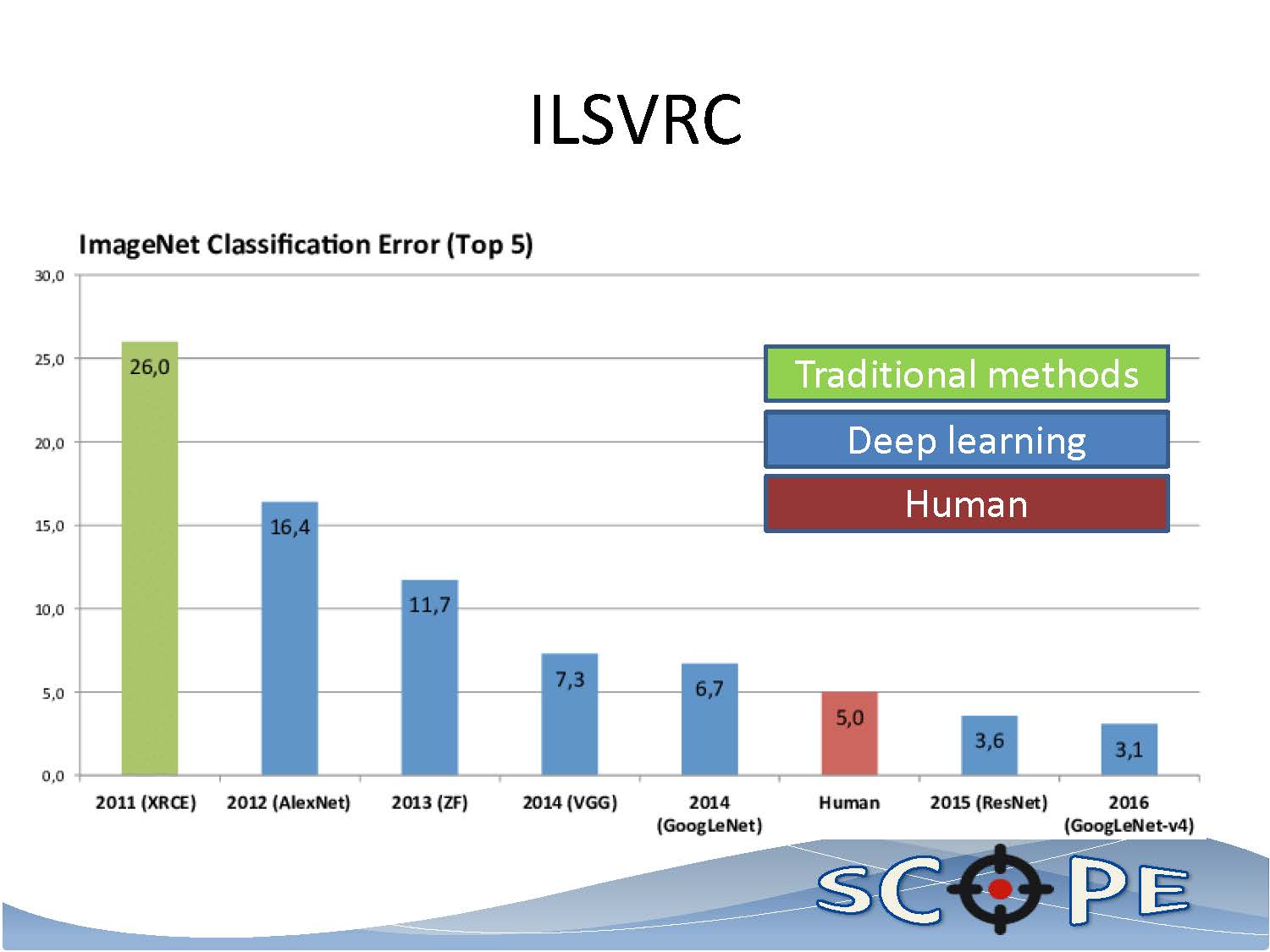 ILSVRC

ImageNet Classification Error (Top 5)

30,0
25,0
20,0
15,0
10,0
5,0
0,0

26,0
16,4
11,7
7,3
6,7
5,0
3,6
3,1

Traditional methods
Deep learning
Human

2011 (XRCE)
2012 (AlexNet)
2013 (ZF)
2014 (VGG)
2014 (GoogLeNet)
Human
2015 (ResNet)
2016 (GoogLeNet-v4)

SCOPE